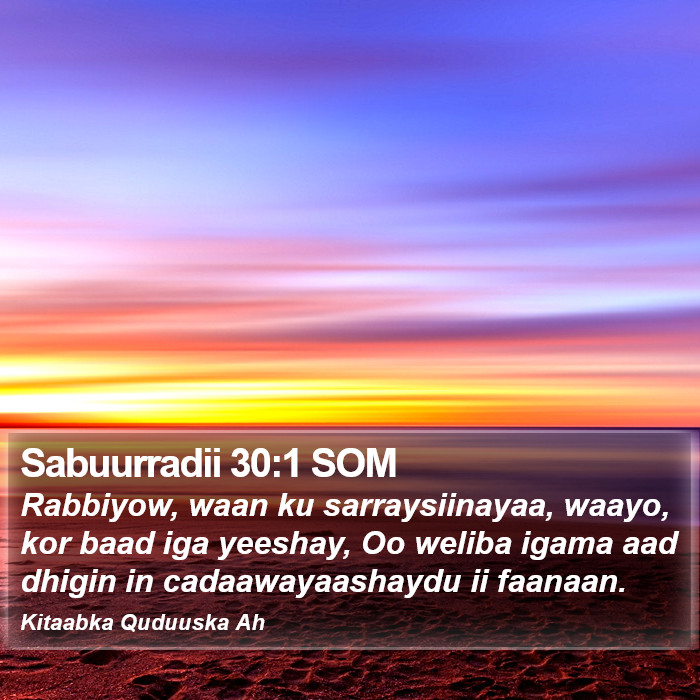 Sabuurradii 30:1 SOM

Rabbiyow, waan ku sarraysiinayaa, waayo, kor baad iga yeeshay, Oo weliba igama aad dhigin in cadaawayaashaydu ii faanaan.

Kitaabka Quduuska Ah